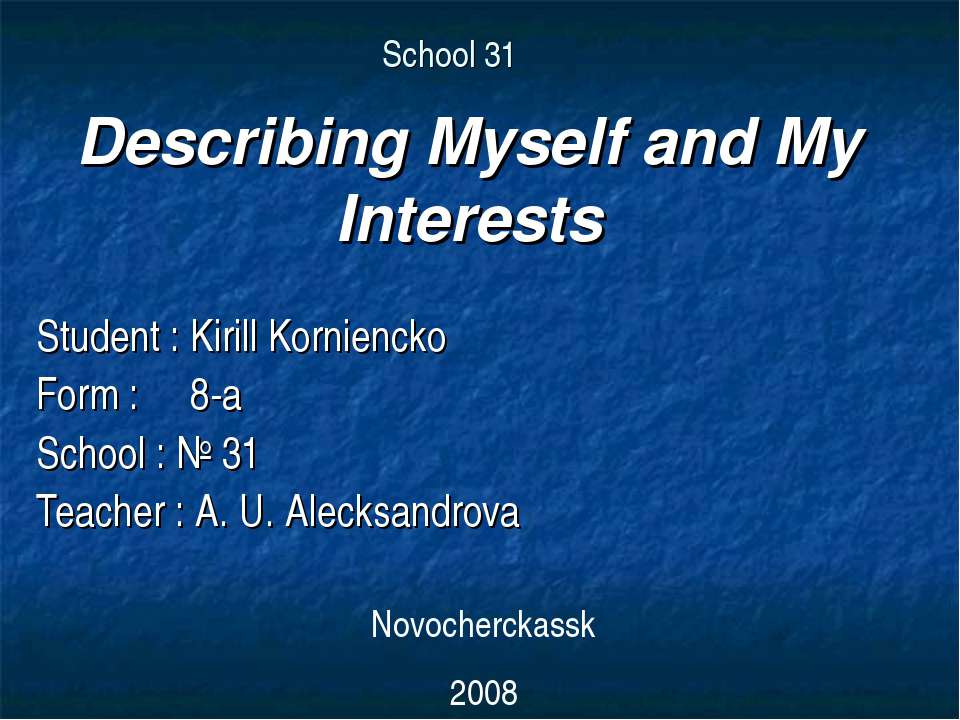 School 31

Describing Myself and My Interests

Student : Kirill Korniencko
Form : 8-a
School : № 31
Teacher : A. U. Alecksandrova

Novocherckassk

2008